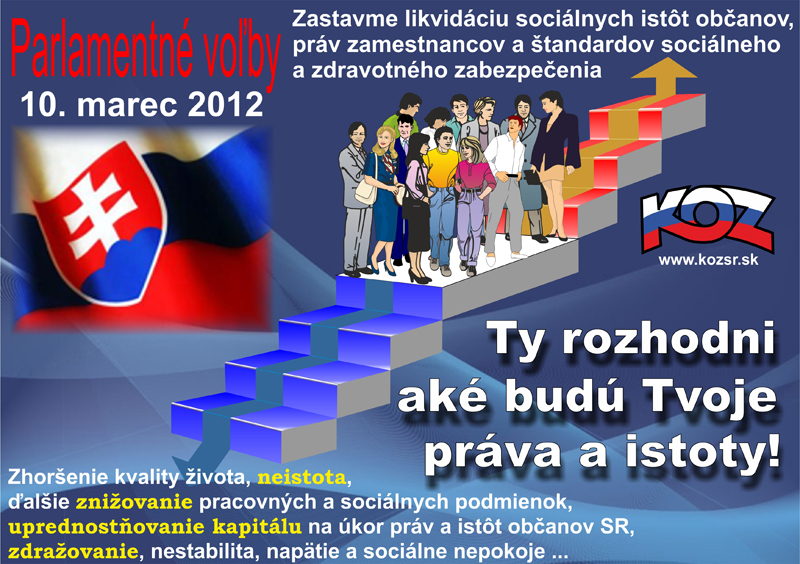 Parlamentné voľby
10. marec 2012

Zastavme likvidáciu sociálnych istôt občanov, práv zamestnancov a štandardov sociálneho a zdravotného zabezpečenia

KOZ
www.kozsr.sk

Ty rozhodni aké budú Tvoje práva a istoty!

Zhoršenie kvality života, neistota, ďalšie znižovanie pracovných a sociálnych podmienok, uprednostňovanie kapitálu na úkor práv a istôt občanov SR, zdražovanie, nestabilita, napätie a sociálne nepokoje ...